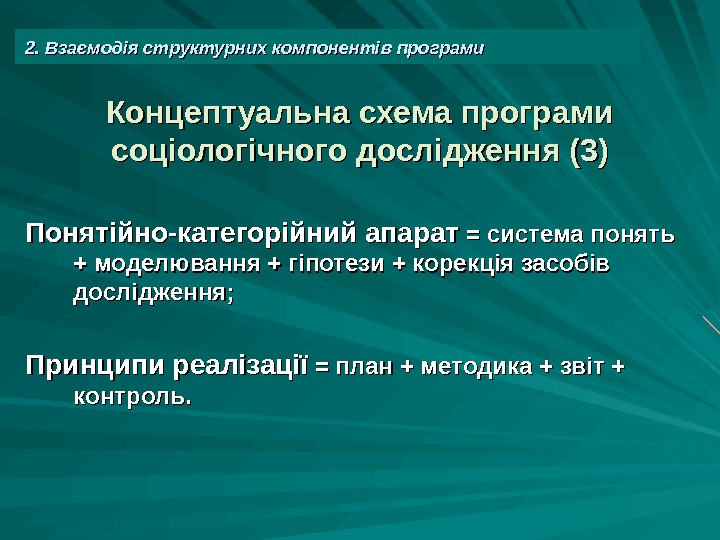 2. Взаємодія структурних компонентів програми

Концептуальна схема програми соціологічного дослідження (3)

Понятійно-категорійний апарат = система понять + моделювання + гіпотези + корекція засобів дослідження;

Принципи реалізації = план + методика + звіт + контроль.